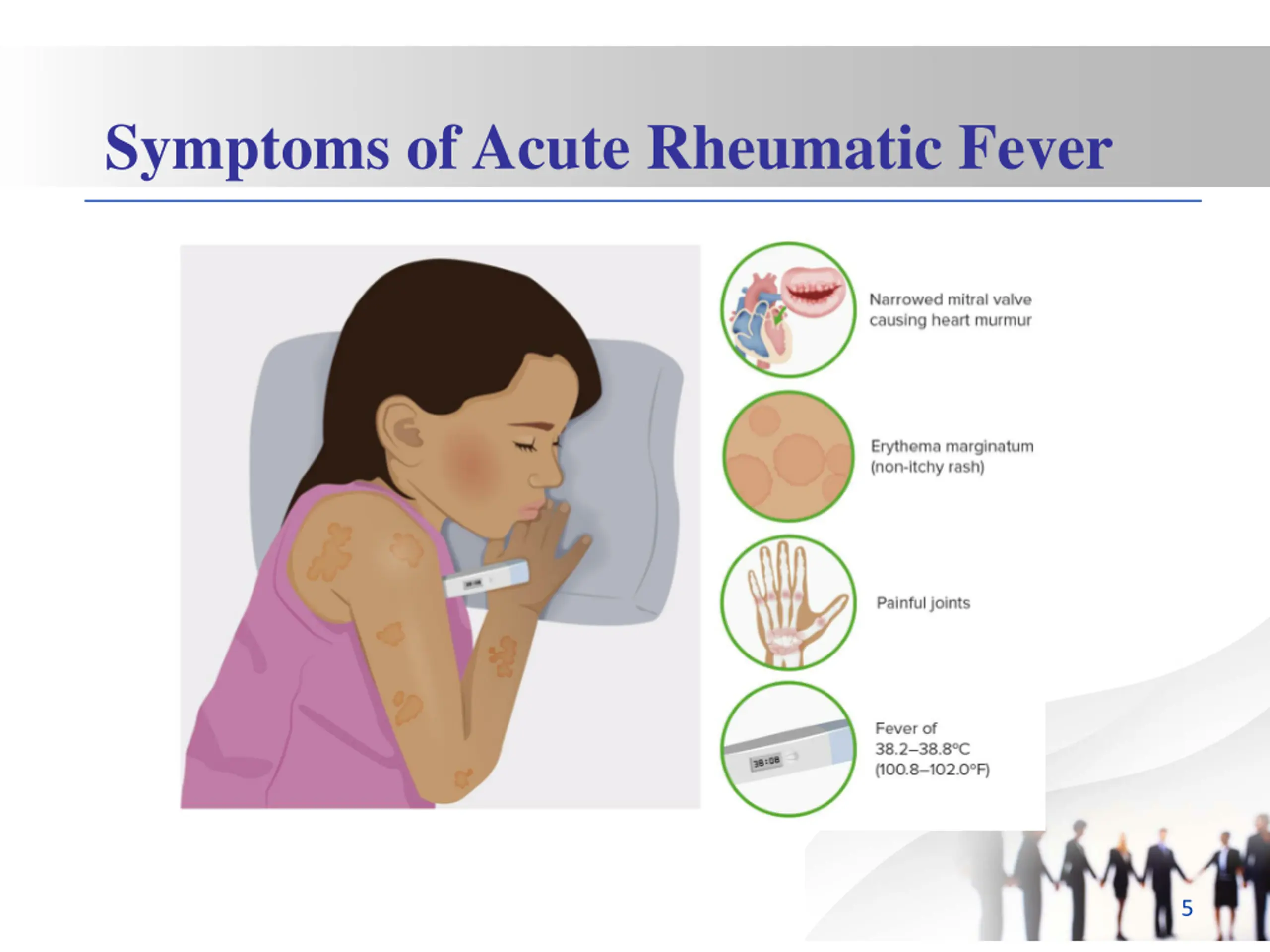 Symptoms of Acute Rheumatic Fever

Narrowed mitral valve causing heart murmur

Erythema marginatum (non-itchy rash)

Painful joints

38:08

Fever of 38.2–38.8°C (100.8–102.0°F)

5